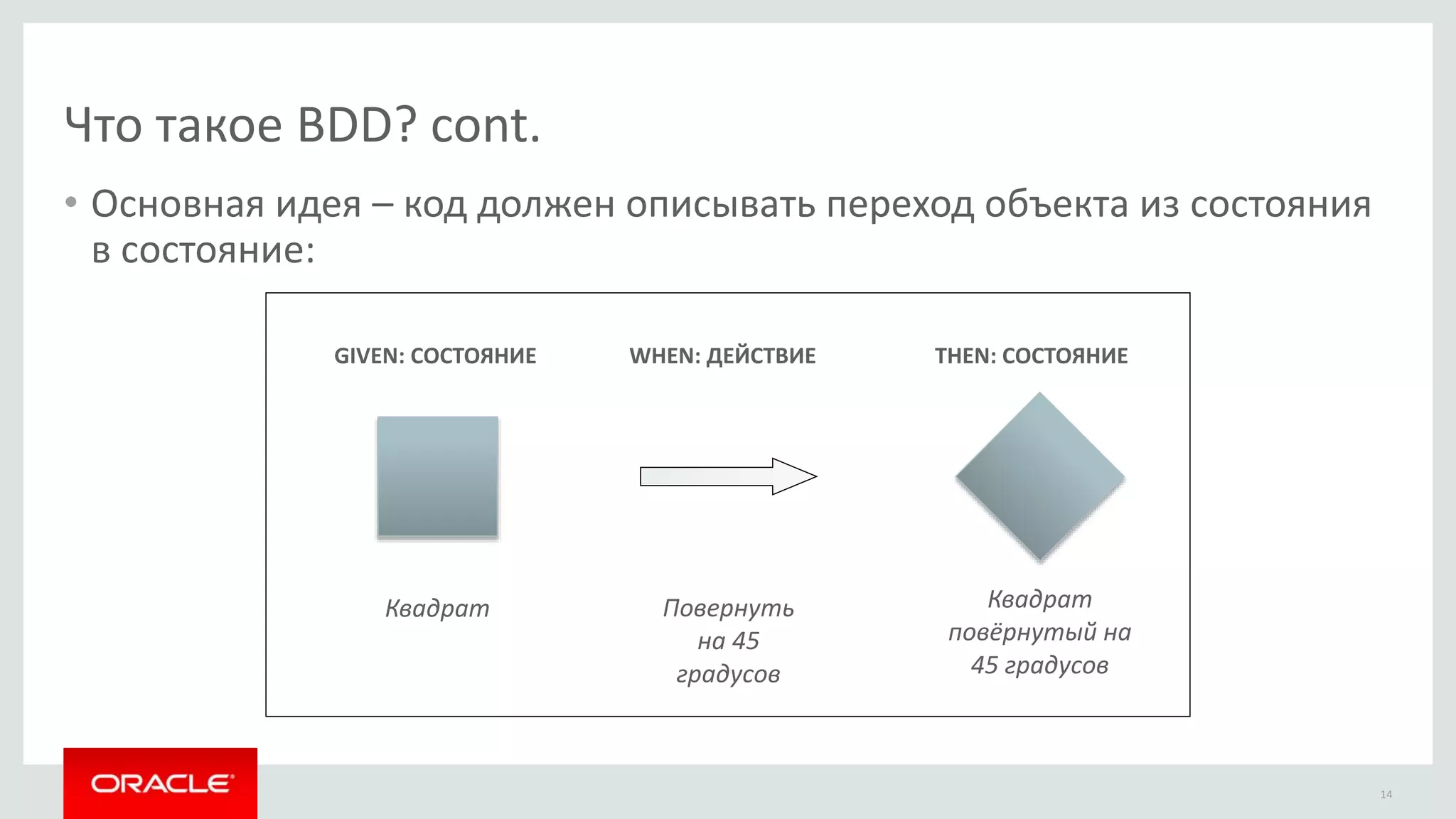 Что такое BDD? cont.

• Основная идея – код должен описывать переход объекта из состояния в состояние:

GIVEN: СОСТОЯНИЕ

WHEN: ДЕЙСТВИЕ

THEN: СОСТОЯНИЕ

Квадрат

Повернуть на 45 градусов

Квадрат повёрнутый на 45 градусов

ORACLE

14